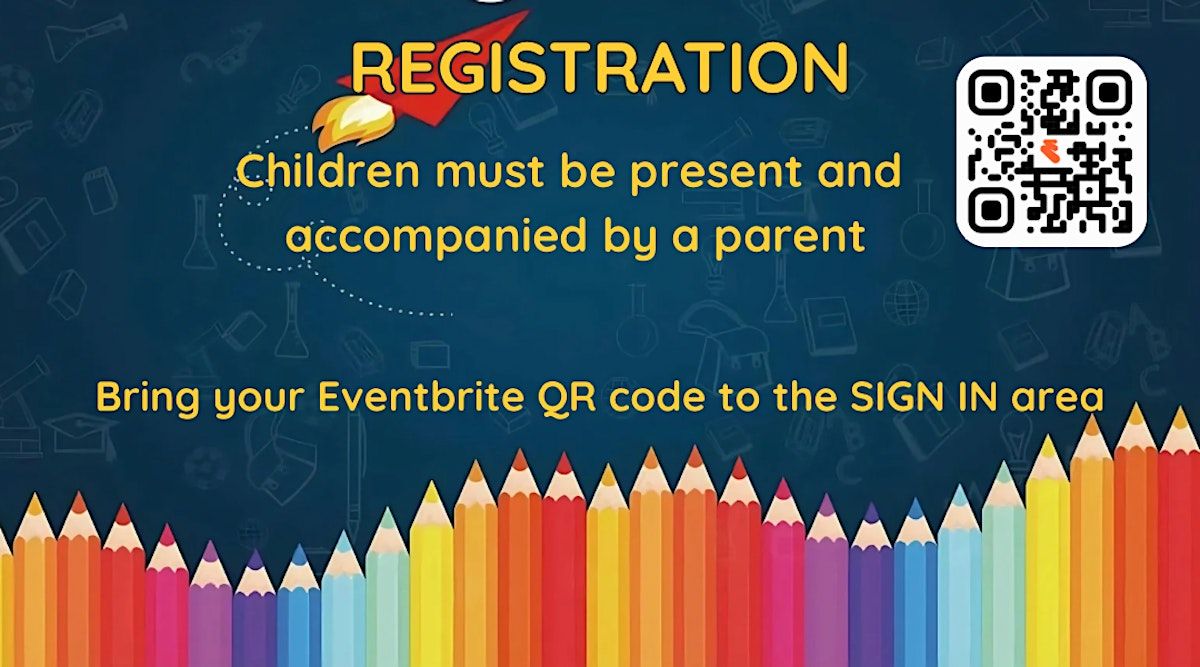 REGISTRATION

Children must be present and accompanied by a parent

Bring your Eventbrite QR code to the SIGN IN area